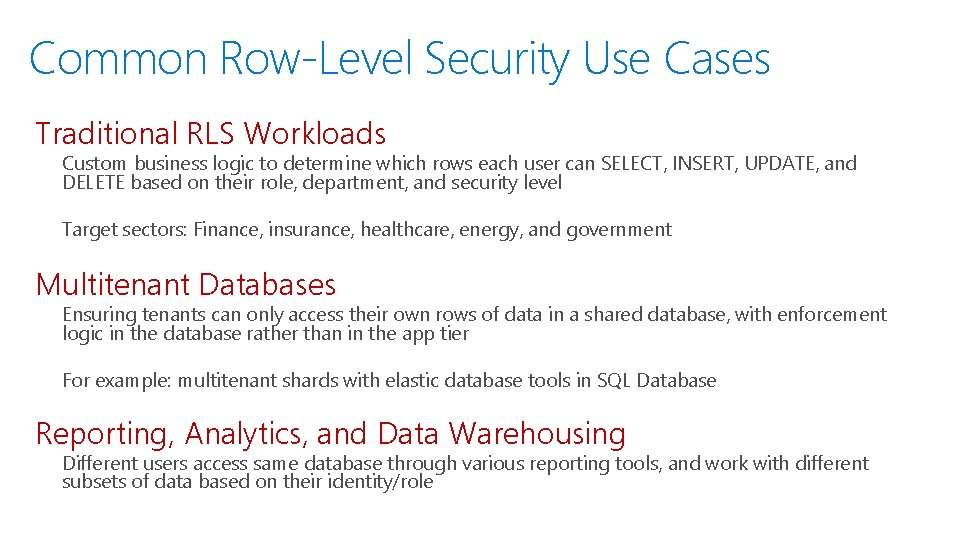 Common Row-Level Security Use Cases

Traditional RLS Workloads

Custom business logic to determine which rows each user can SELECT, INSERT, UPDATE, and DELETE based on their role, department, and security level

Target sectors: Finance, insurance, healthcare, energy, and government

Multitenant Databases

Ensuring tenants can only access their own rows of data in a shared database, with enforcement logic in the database rather than in the app tier

For example: multitenant shards with elastic database tools in SQL Database

Reporting, Analytics, and Data Warehousing

Different users access same database through various reporting tools, and work with different subsets of data based on their identity/role